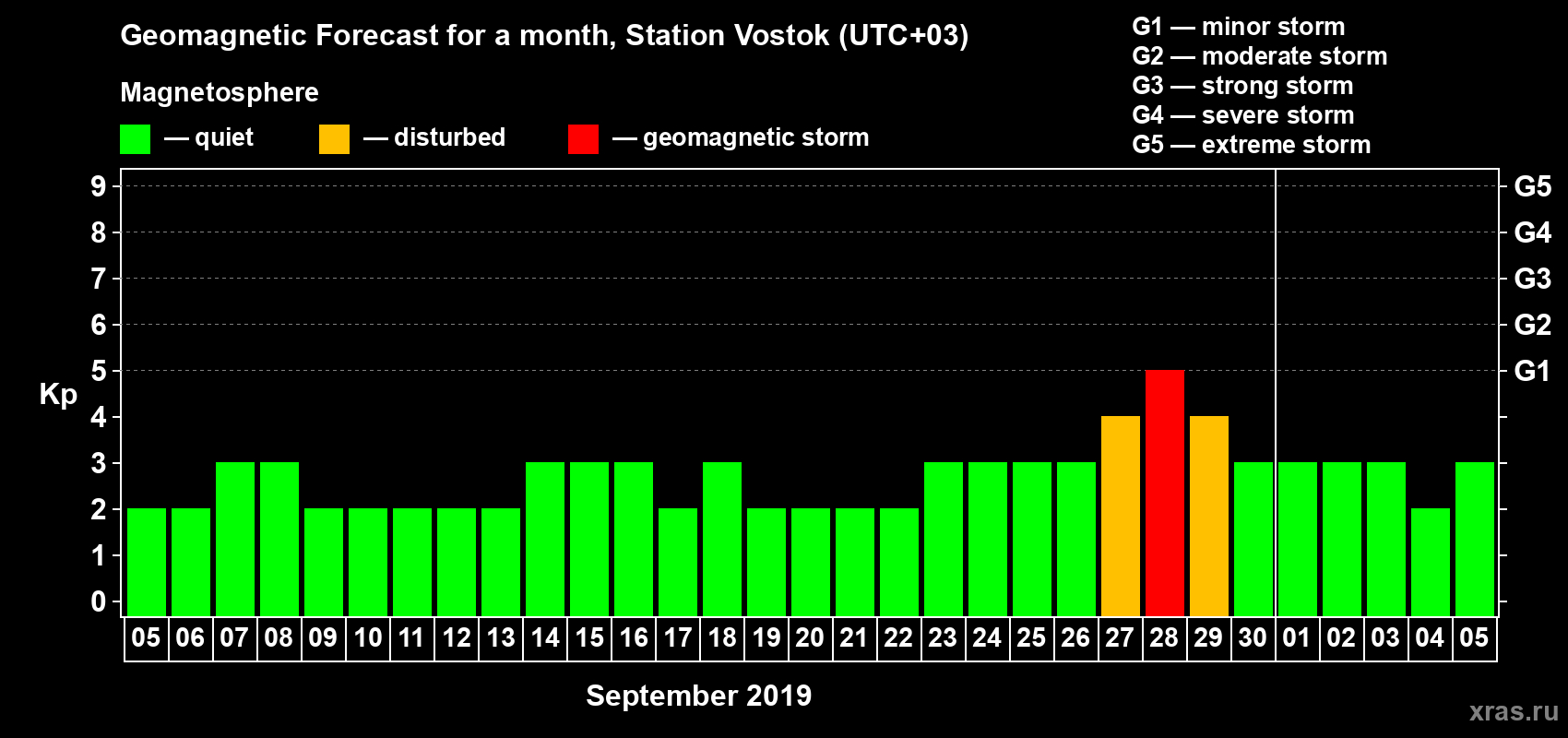 Geomagnetic Forecast for a month, Station Vostok (UTC+03)

Magnetosphere

— quiet — disturbed — geomagnetic storm

G1 — minor storm
G2 — moderate storm
G3 — strong storm
G4 — severe storm
G5 — extreme storm

Kp

9
8
7
6
5
4
3
2
1
0

G5
G4
G3
G2
G1

05 06 07 08 09 10 11 12 13 14 15 16 17 18 19 20 21 22 23 24 25 26 27 28 29 30 01 02 03 04 05

September 2019

xras.ru